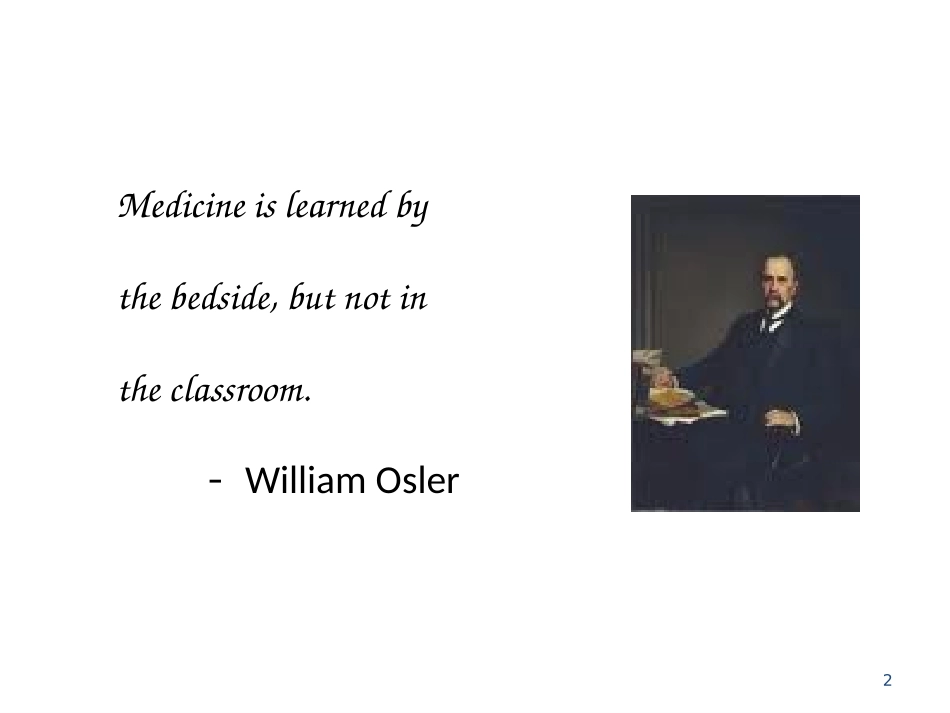 Medicine is learned by

the bedside, but not in

the classroom.

- William Osler

2